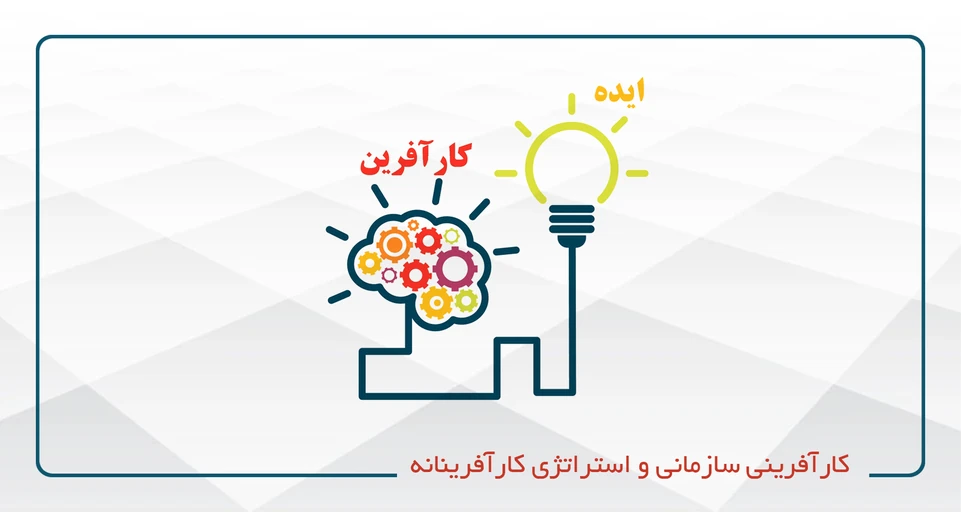 ایده

کارآفرین

کارآفرینی سازمانی و استراتژی کارآفرینانه